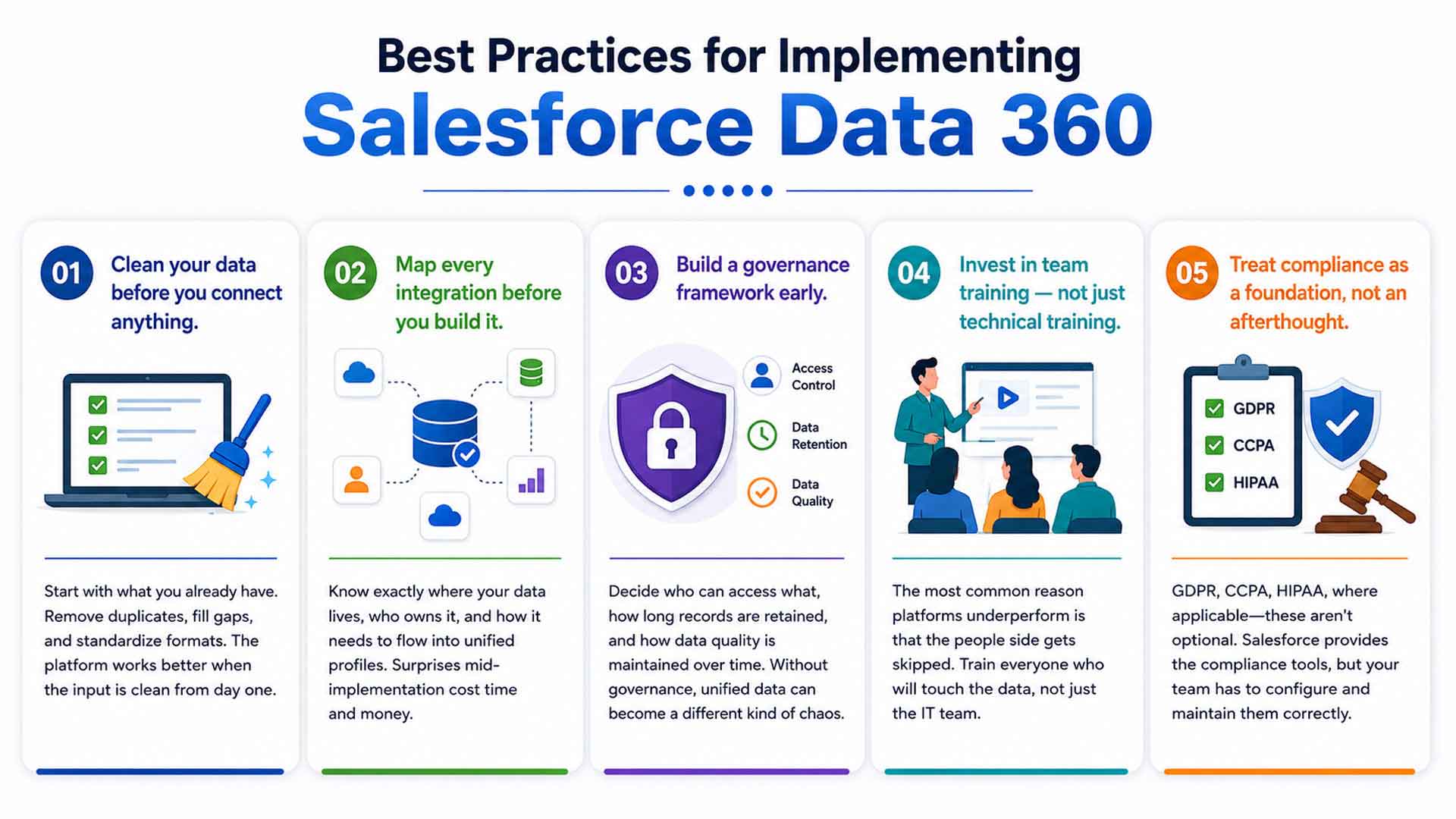 Best Practices for Implementing
Salesforce Data 360

01 Clean your data before you connect anything.

Start with what you already have. Remove duplicates, fill gaps, and standardize formats. The platform works better when the input is clean from day one.

02 Map every integration before you build it.

Know exactly where your data lives, who owns it, and how it needs to flow into unified profiles. Surprises mid-implementation cost time and money.

03 Build a governance framework early.

Access Control

Data Retention

Data Quality

Decide who can access what, how long records are retained, and how data quality is maintained over time. Without governance, unified data can become a different kind of chaos.

04 Invest in team training — not just technical training.

The most common reason platforms underperform is that the people side gets skipped. Train everyone who will touch the data, not just the IT team.

05 Treat compliance as a foundation, not an afterthought.

GDPR

CCPA

HIPAA

GDPR, CCPA, HIPAA, where applicable—these aren't optional. Salesforce provides the compliance tools, but your team has to configure and maintain them correctly.